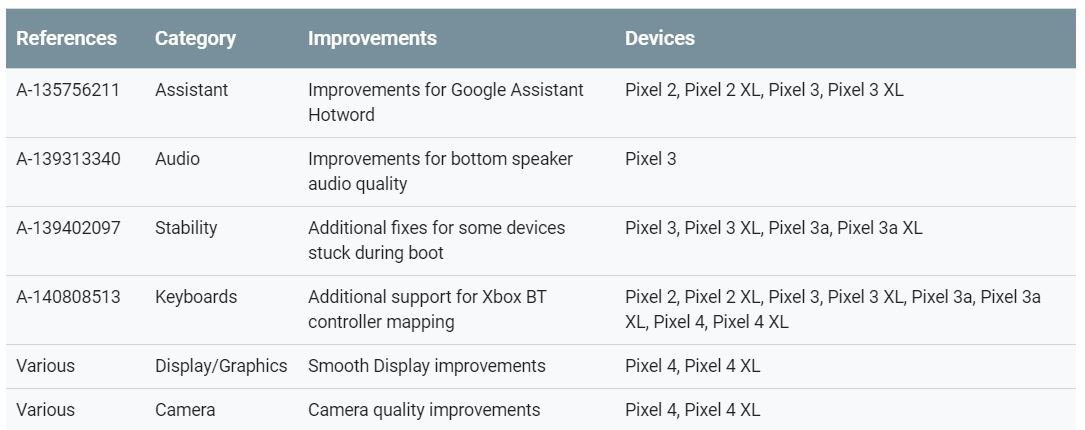 | References | Category | Improvements | Devices |
|---|---|---|---|
| A-135756211 | Assistant | Improvements for Google Assistant Hotword | Pixel 2, Pixel 2 XL, Pixel 3, Pixel 3 XL |
| A-139313340 | Audio | Improvements for bottom speaker audio quality | Pixel 3 |
| A-139402097 | Stability | Additional fixes for some devices stuck during boot | Pixel 3, Pixel 3 XL, Pixel 3a, Pixel 3a XL |
| A-140808513 | Keyboards | Additional support for Xbox BT controller mapping | Pixel 2, Pixel 2 XL, Pixel 3, Pixel 3 XL, Pixel 3a, Pixel 3a XL, Pixel 4, Pixel 4 XL |
| Various | Display/Graphics | Smooth Display improvements | Pixel 4, Pixel 4 XL |
| Various | Camera | Camera quality improvements | Pixel 4, Pixel 4 XL |